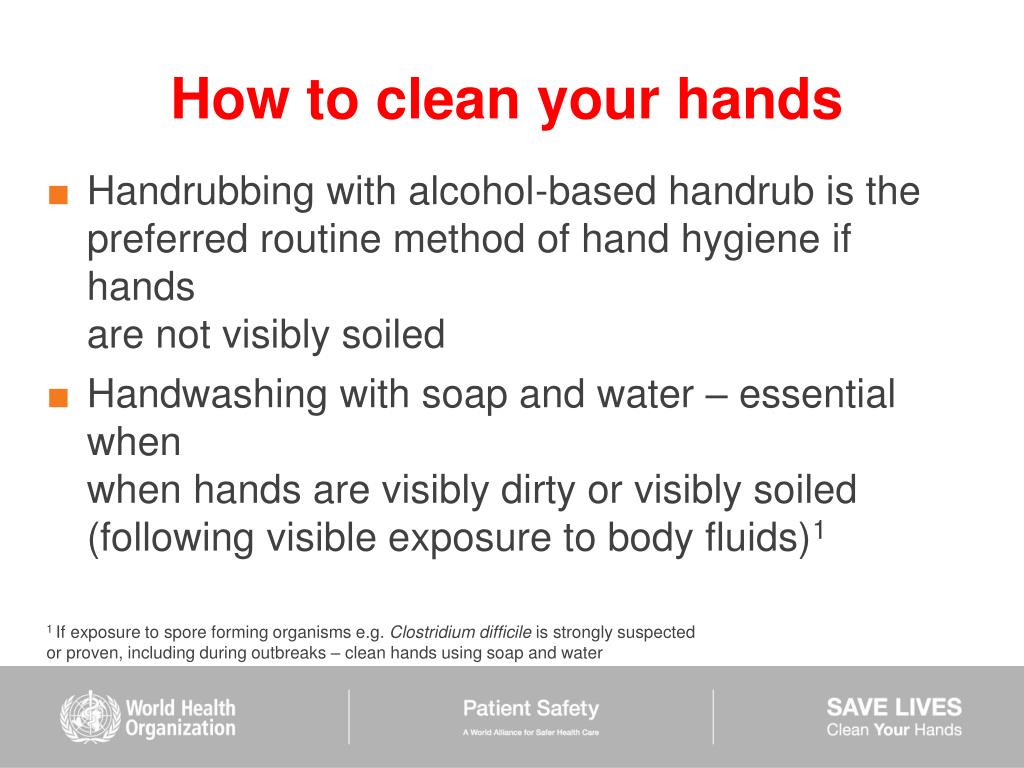 How to clean your hands

■ Handrubbing with alcohol-based handrub is the preferred routine method of hand hygiene if hands
are not visibly soiled

■ Handwashing with soap and water – essential when
when hands are visibly dirty or visibly soiled (following visible exposure to body fluids)$^1$

$^1$ If exposure to spore forming organisms e.g. Clostridium difficile is strongly suspected or proven, including during outbreaks – clean hands using soap and water

World Health Organization

Patient Safety
A World Alliance for Safer Health Care

SAVE LIVES
Clean Your Hands